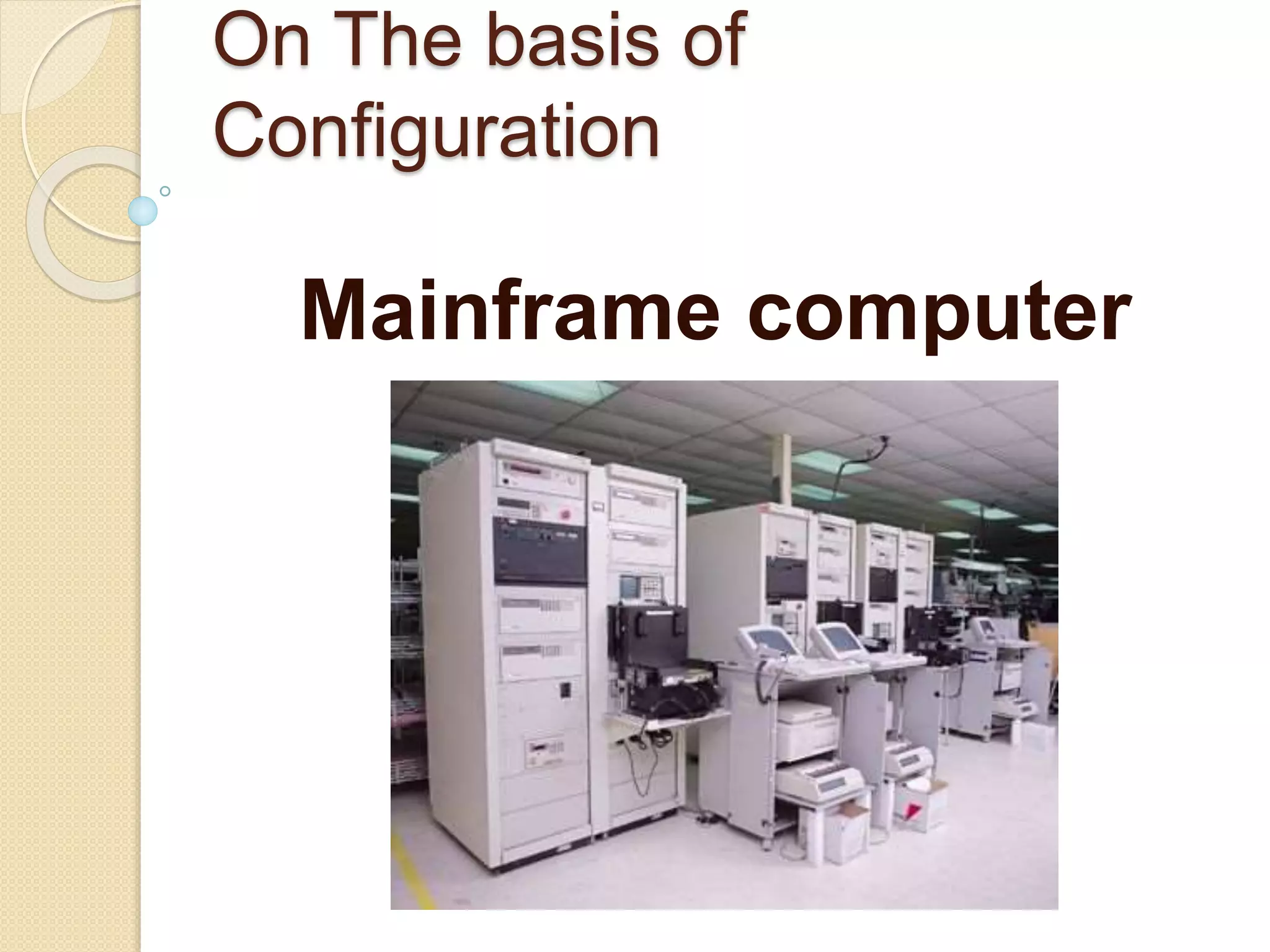 On The basis of Configuration

Mainframe computer